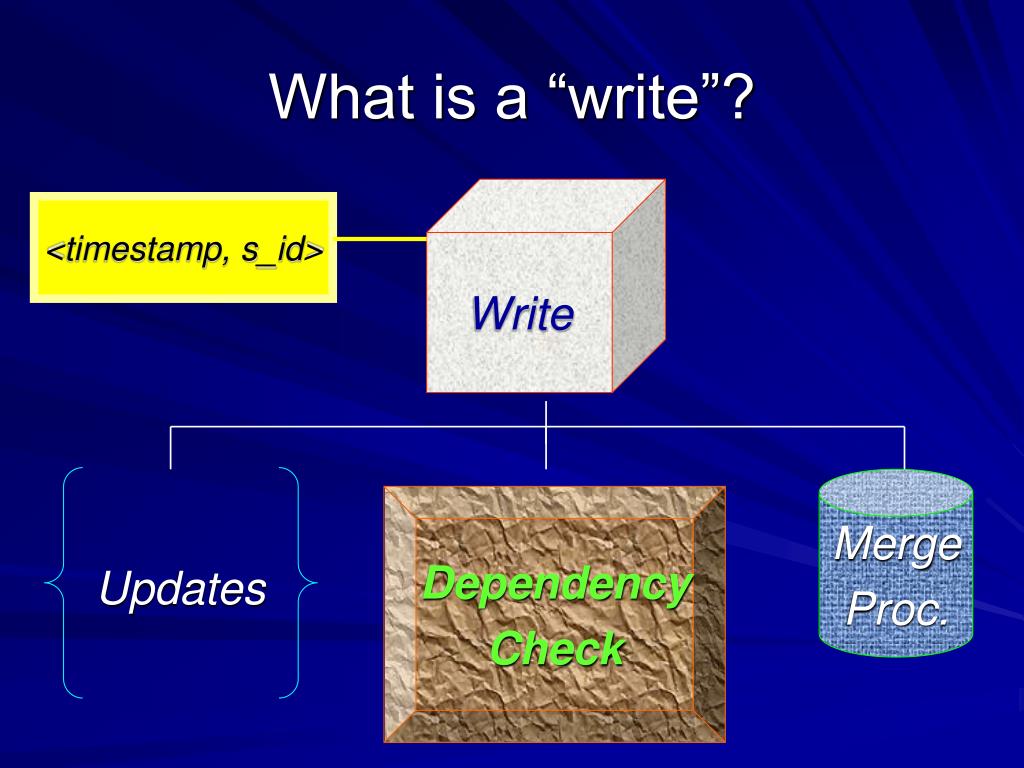 What is a “write”?

<timestamp, s_id>

Write

Updates

Dependency Check

Merge Proc.